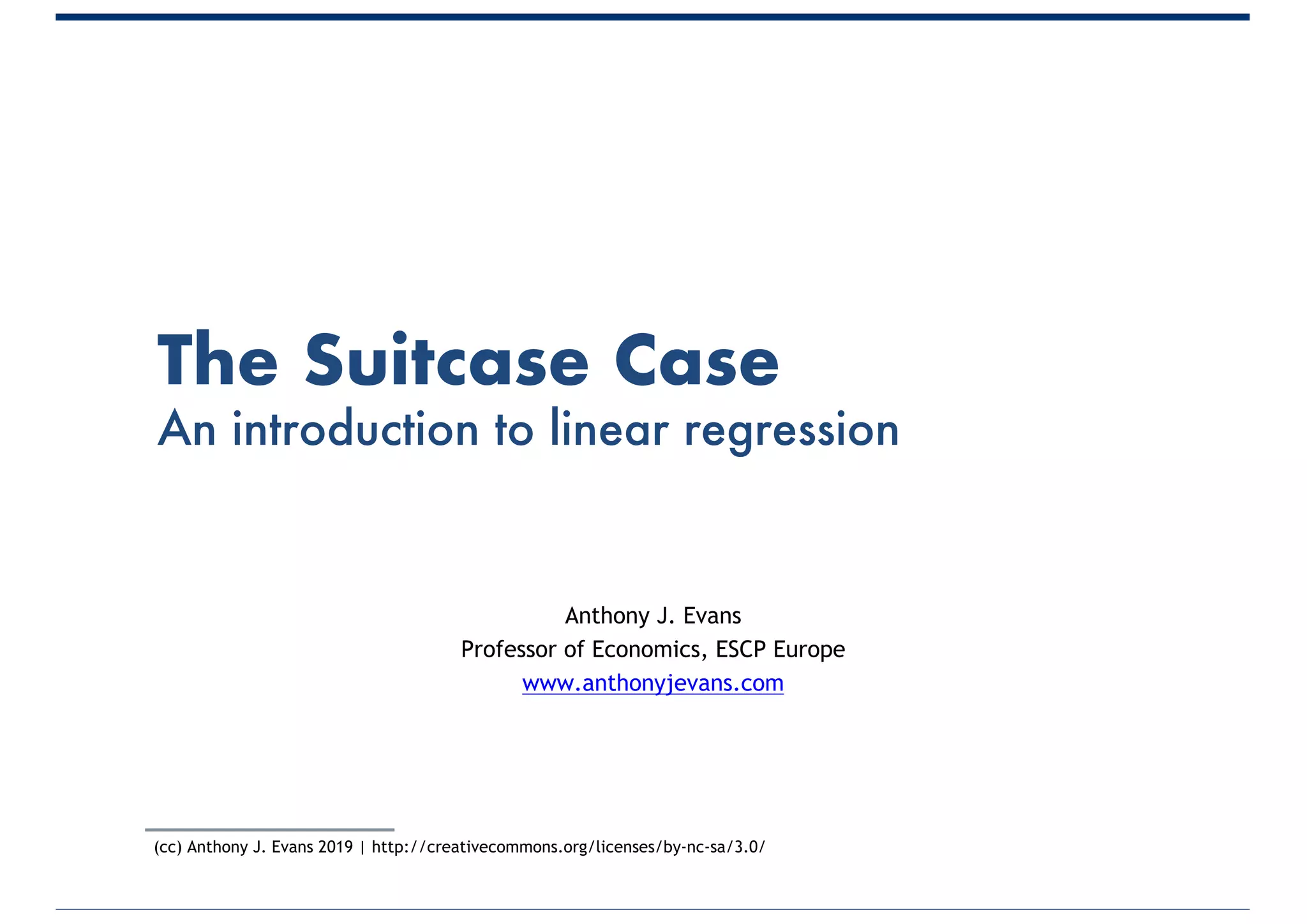 The Suitcase Case
An introduction to linear regression

Anthony J. Evans
Professor of Economics, ESCP Europe
www.anthonyjevans.com

(cc) Anthony J. Evans 2019 | http://creativecommons.org/licenses/by-nc-sa/3.0/